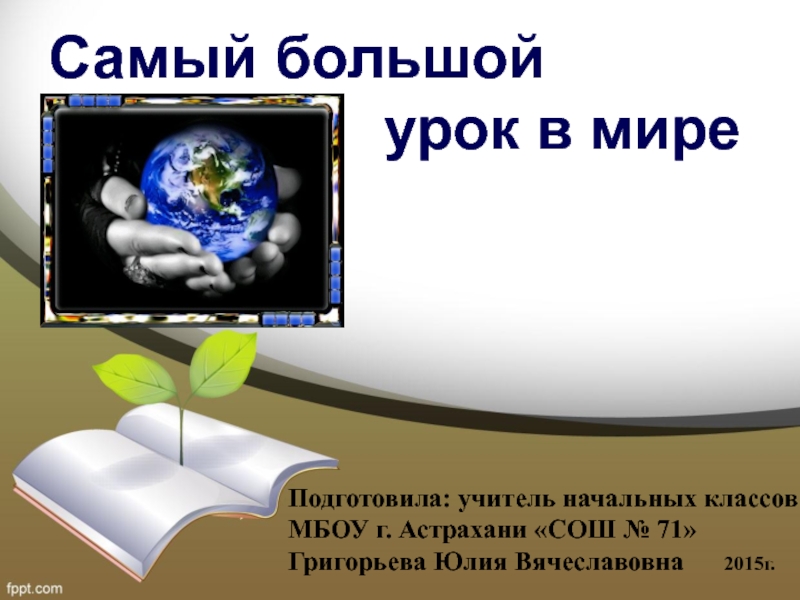 Самый большой урок в мире

Подготовила: учитель начальных классов МБОУ г. Астрахани «СОШ № 71» Григорьева Юлия Вячеславовна 2015г.

fppt.com